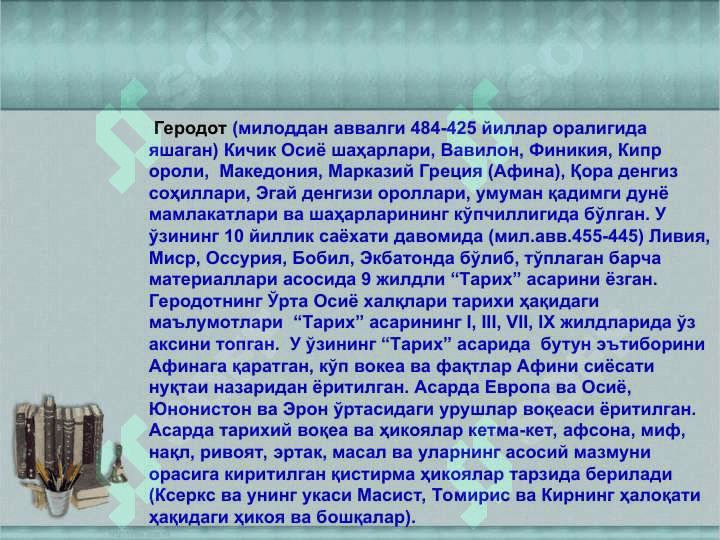 Геродот (милоддан аввалги 484-425 йиллар оралигида яшаган) Кичик Осиё шаҳарлари, Вавилон, Финикия, Кипр ороли, Македония, Марказий Греция (Афина), Қора денгиз соҳиллари, Эгай денгизи ороллари, умуман қадимги дунё мамлакатлари ва шаҳарларининг кўпчиллигида бўлган. У ўзининг 10 йиллик саёхати давомида (мил.авв.455-445) Ливия, Миср, Оссурия, Бобил, Экбатонда бўлиб, тўплаган барча материаллари асосида 9 жилдли “Тарих” асарини ёзган. Геродотнинг Ўрта Осиё халқлари тарихи ҳақидаги маълумотлари “Тарих” асарининг I, III, VII, IX жилдларида ўз аксини топган. У ўзининг “Тарих” асарида бутун эътиборини Афинага қаратган, кўп вокеа ва фақтлар Афини сиёсати нуқтаи назаридан ёритилган. Асарда Европа ва Осиё, Юнонистон ва Эрон ўртасидаги урушлар воқеаси ёритилган. Асарда тарихий воқеа ва ҳикоялар кетма-кет, афсона, миф, нақл, ривоят, эртак, масал ва уларнинг асосий мазмуни орасига киритилган қистирма ҳикоялар тарзида берилади (Ксеркс ва унинг укаси Масист, Томирис ва Кирнинг ҳалоқати ҳақидаги ҳикоя ва бошқалар).